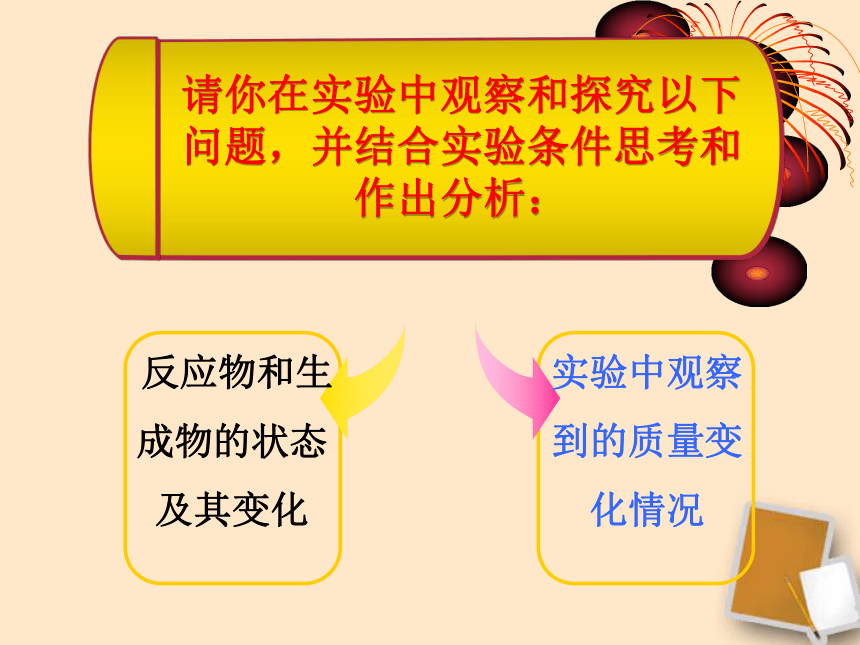 请你在实验中观察和探究以下问题，并结合实验条件思考和作出分析：

反应物和生成物的状态及其变化

实验中观察到的质量变化情况